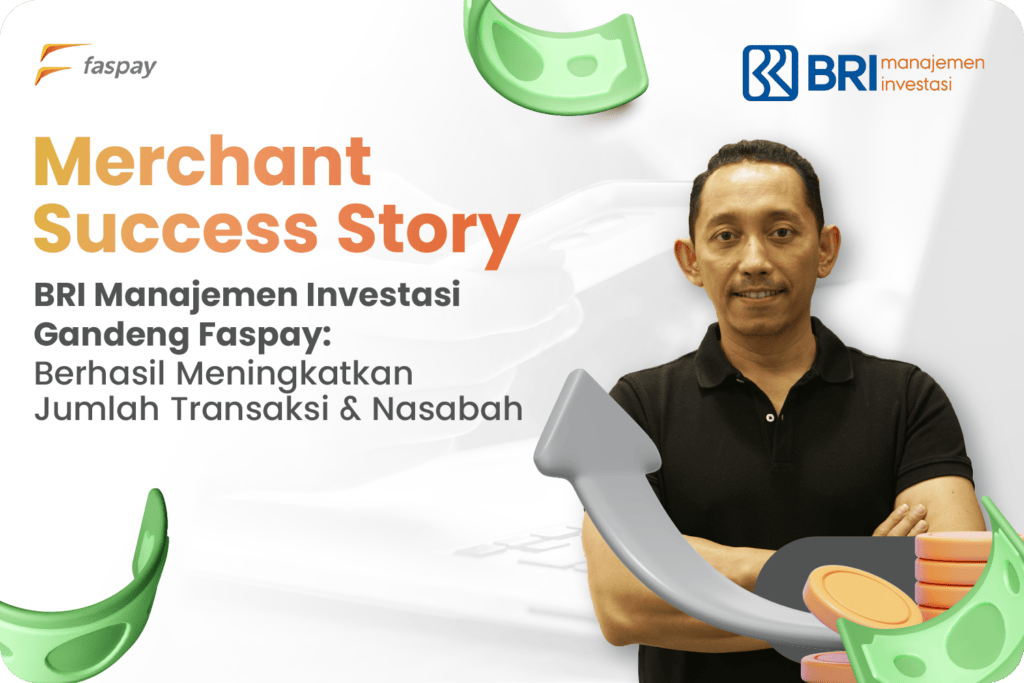 faspay

BRI manajemen investasi

Merchant Success Story

BRI Manajemen Investasi Gandeng Faspay: Berhasil Meningkatkan Jumlah Transaksi & Nasabah